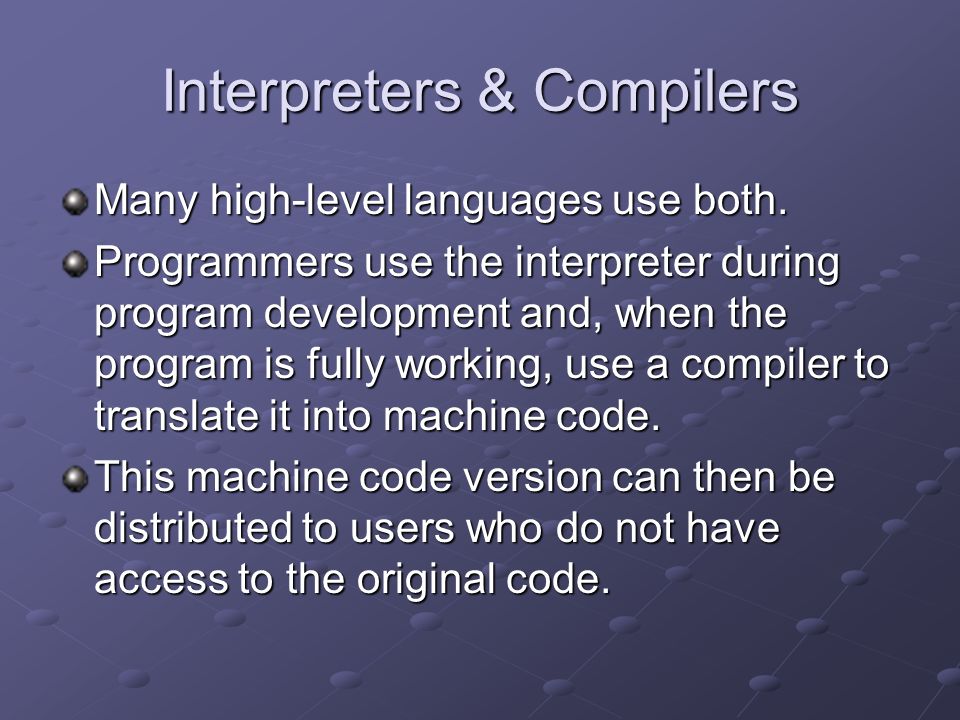 Interpreters & Compilers

Many high-level languages use both.

Programmers use the interpreter during program development and, when the program is fully working, use a compiler to translate it into machine code.

This machine code version can then be distributed to users who do not have access to the original code.